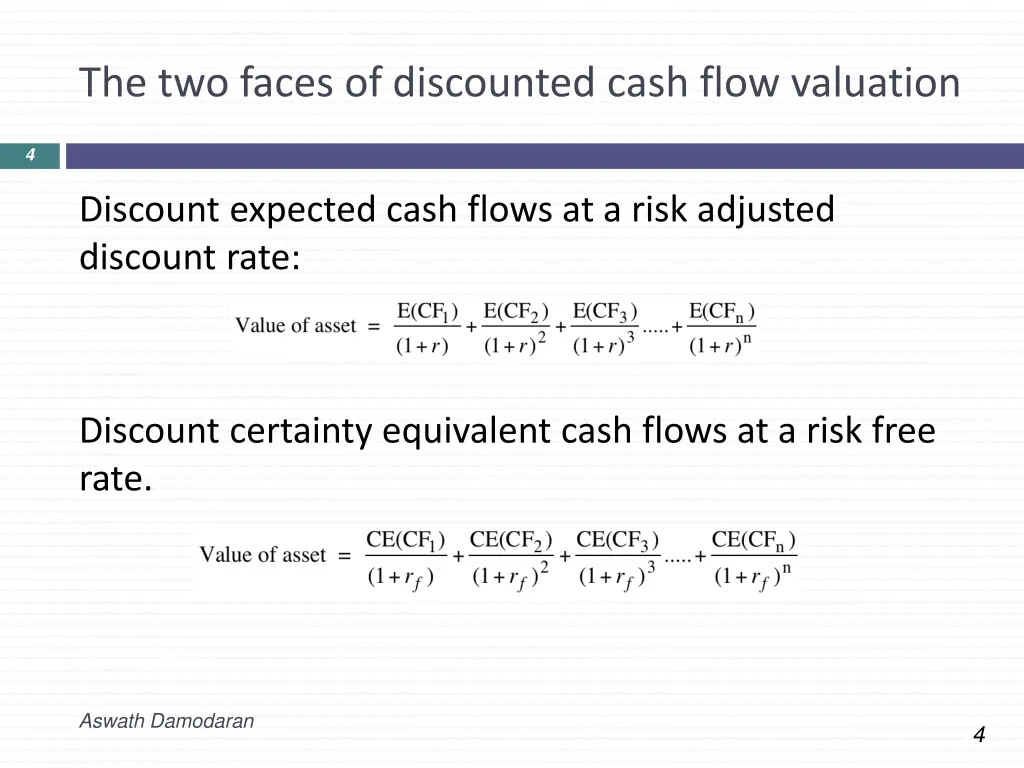 The two faces of discounted cash flow valuation

4

Discount expected cash flows at a risk adjusted discount rate:

$\text{Value of asset} = \frac{E(CF_1)}{(1+r)} + \frac{E(CF_2)}{(1+r)^2} + \frac{E(CF_3)}{(1+r)^3} ..... + \frac{E(CF_n)}{(1+r)^n}$

Discount certainty equivalent cash flows at a risk free rate.

$\text{Value of asset} = \frac{CE(CF_1)}{(1+r_f)} + \frac{CE(CF_2)}{(1+r_f)^2} + \frac{CE(CF_3)}{(1+r_f)^3} ..... + \frac{CE(CF_n)}{(1+r_f)^n}$

Aswath Damodaran

4